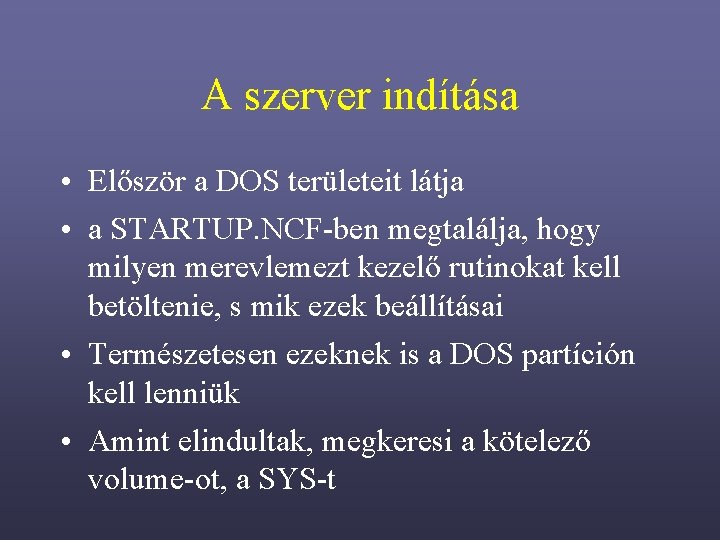 A szerver indítása

• Először a DOS területeit látja

• a STARTUP.NCF-ben megtalálja, hogy milyen merevlemezt kezelő rutinokat kell betöltenie, s mik ezek beállításai

• Természetesen ezeknek is a DOS partíción kell lenniük

• Amint elindultak, megkeresi a kötelező volume-ot, a SYS-t